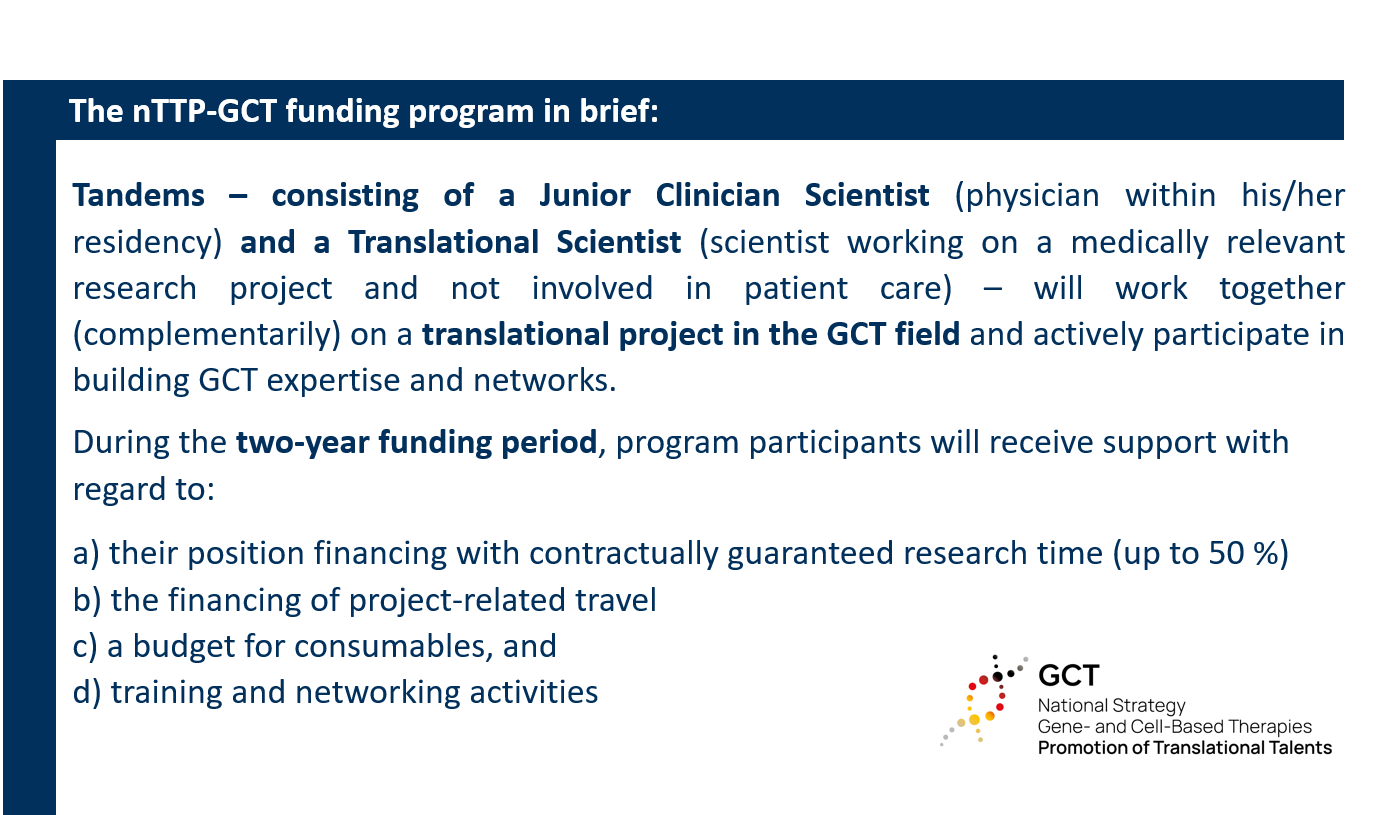 The nTTP-GCT funding program in brief:

Tandems – consisting of a Junior Clinician Scientist (physician within his/her residency) and a Translational Scientist (scientist working on a medically relevant research project and not involved in patient care) – will work together (complementarily) on a translational project in the GCT field and actively participate in building GCT expertise and networks.

During the two-year funding period, program participants will receive support with regard to:

a) their position financing with contractually guaranteed research time (up to 50 %)
b) the financing of project-related travel
c) a budget for consumables, and
d) training and networking activities

GCT
National Strategy
Gene- and Cell-Based Therapies
Promotion of Translational Talents